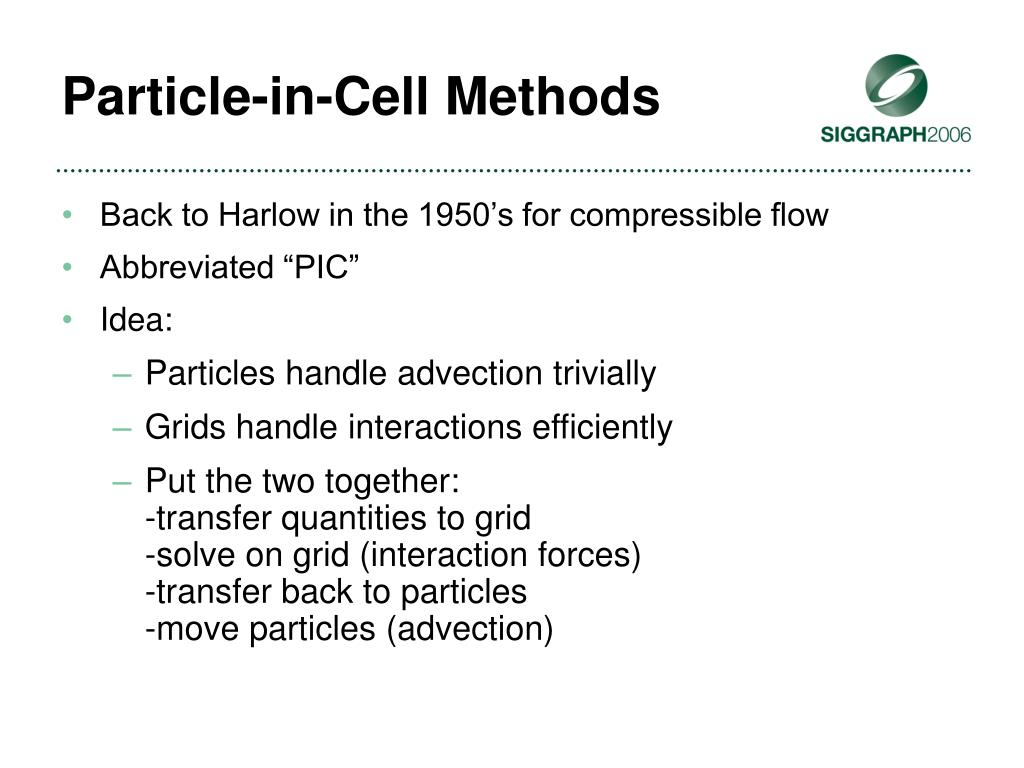 Particle-in-Cell Methods

SIGGRAPH2006

• Back to Harlow in the 1950’s for compressible flow
• Abbreviated “PIC”
• Idea:
– Particles handle advection trivially
– Grids handle interactions efficiently
– Put the two together:
-transfer quantities to grid
-solve on grid (interaction forces)
-transfer back to particles
-move particles (advection)